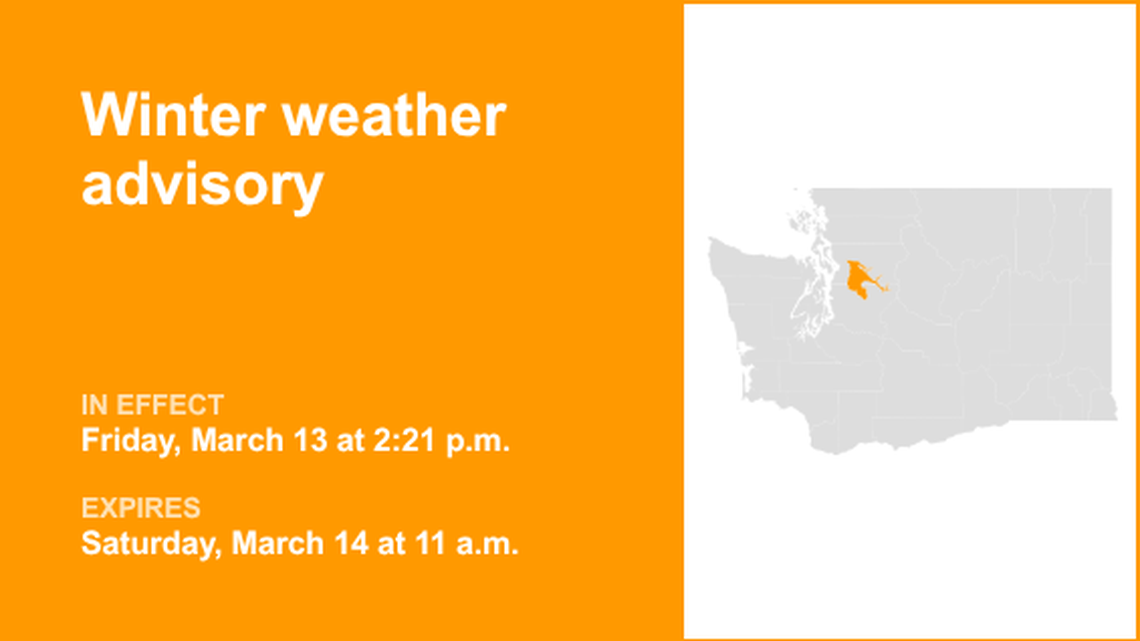 Winter weather advisory

IN EFFECT
Friday, March 13 at 2:21 p.m.

EXPIRES
Saturday, March 14 at 11 a.m.